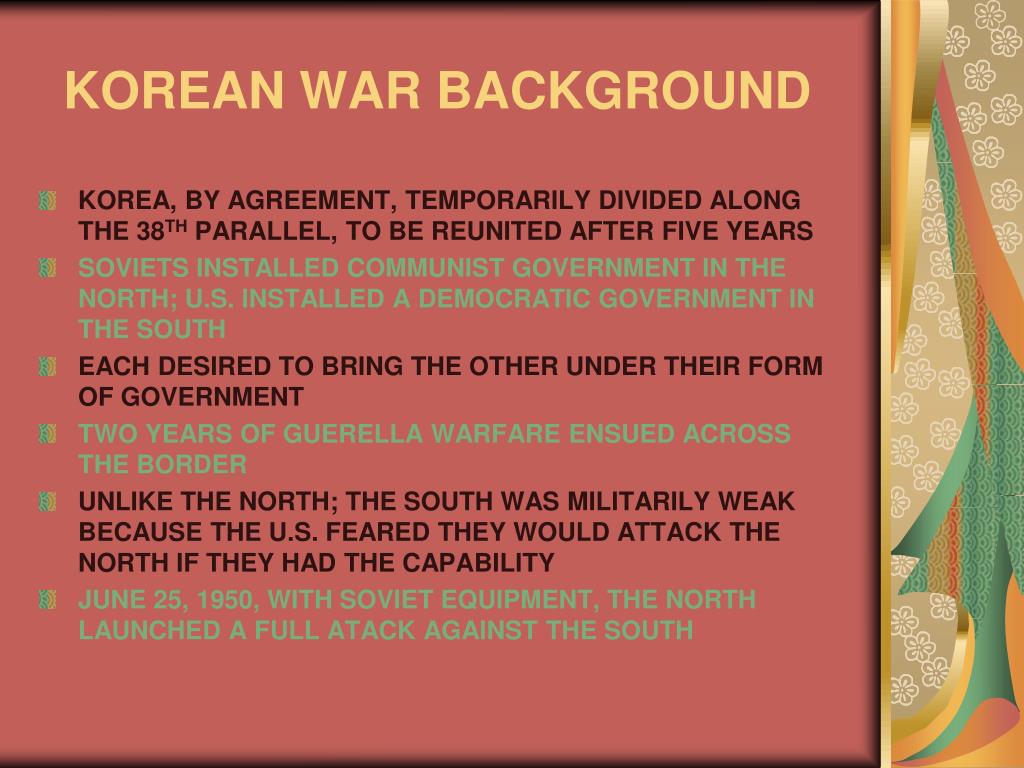 KOREAN WAR BACKGROUND

KOREA, BY AGREEMENT, TEMPORARILY DIVIDED ALONG THE 38$^{TH}$ PARALLEL, TO BE REUNITED AFTER FIVE YEARS

SOVIETS INSTALLED COMMUNIST GOVERNMENT IN THE NORTH; U.S. INSTALLED A DEMOCRATIC GOVERNMENT IN THE SOUTH

EACH DESIRED TO BRING THE OTHER UNDER THEIR FORM OF GOVERNMENT

TWO YEARS OF GUERELLA WARFARE ENSUED ACROSS THE BORDER

UNLIKE THE NORTH; THE SOUTH WAS MILITARILY WEAK BECAUSE THE U.S. FEARED THEY WOULD ATTACK THE NORTH IF THEY HAD THE CAPABILITY

JUNE 25, 1950, WITH SOVIET EQUIPMENT, THE NORTH LAUNCHED A FULL ATACK AGAINST THE SOUTH